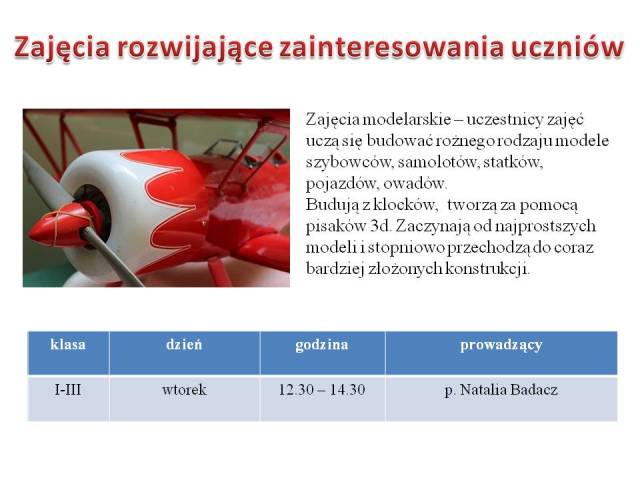 Zajęcia rozwijające zainteresowania uczniów

Zajęcia modelarskie – uczestnicy zajęć uczą się budować rożnego rodzaju modele szybowców, samolotów, statków, pojazdów, owadów.
Budują z klocków, tworzą za pomocą pisaków 3d. Zaczynają od najprostszych modeli i stopniowo przechodzą do coraz bardziej złożonych konstrukcji.

| klasa | dzień | godzina | prowadzący |
|---|---|---|---|
| I-III | wtorek | 12.30 – 14.30 | p. Natalia Badacz |